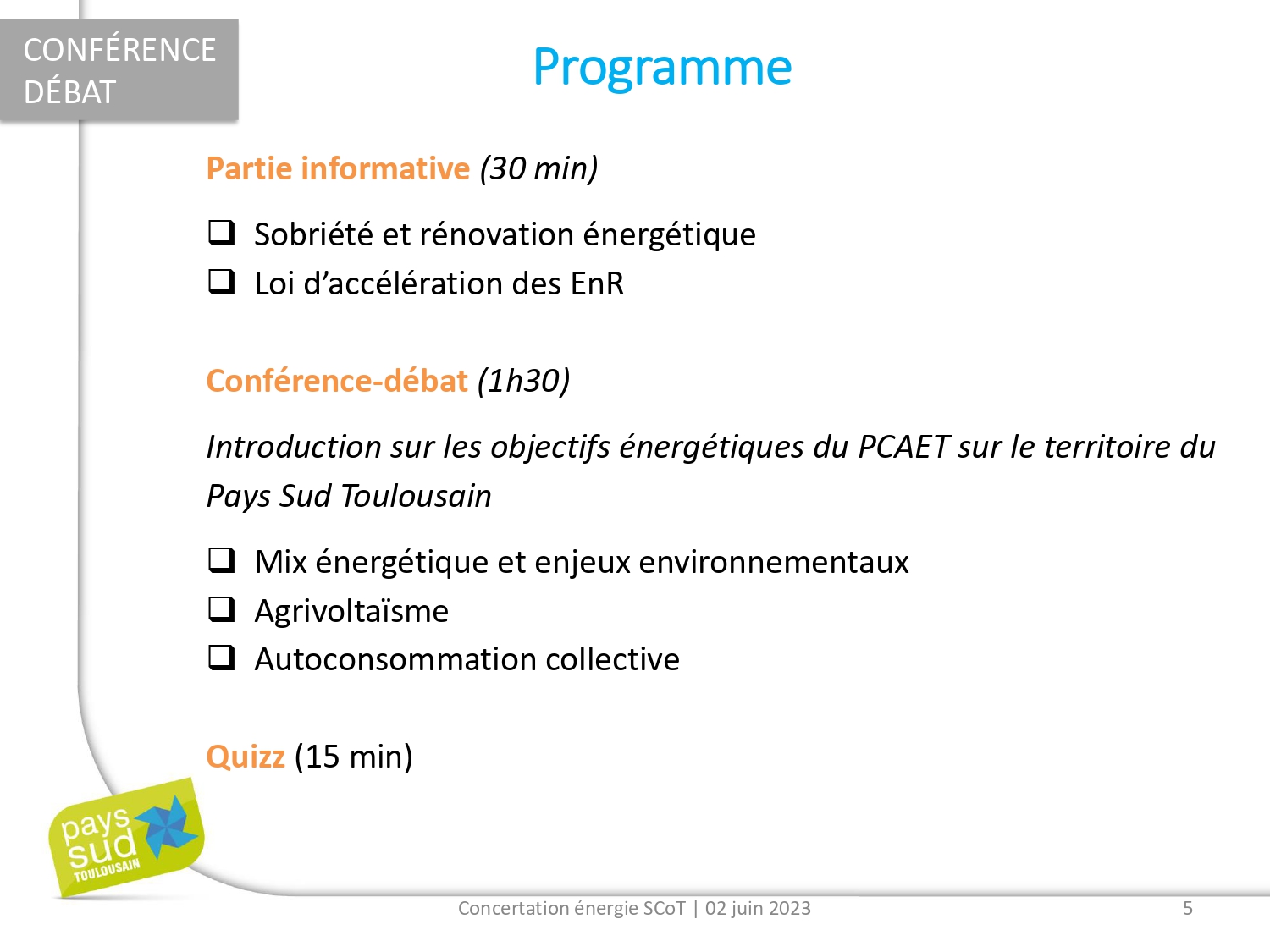 CONFÉRENCE DÉBAT

Programme

Partie informative (30 min)

❑ Sobriété et rénovation énergétique
❑ Loi d'accélération des EnR

Conférence-débat (1h30)

Introduction sur les objectifs énergétiques du PCAET sur le territoire du Pays Sud Toulousain

❑ Mix énergétique et enjeux environnementaux
❑ Agrivoltaïsme
❑ Autoconsommation collective

Quizz (15 min)

pays sud TOULOUSAIN

Concertation énergie SCoT | 02 juin 2023

5